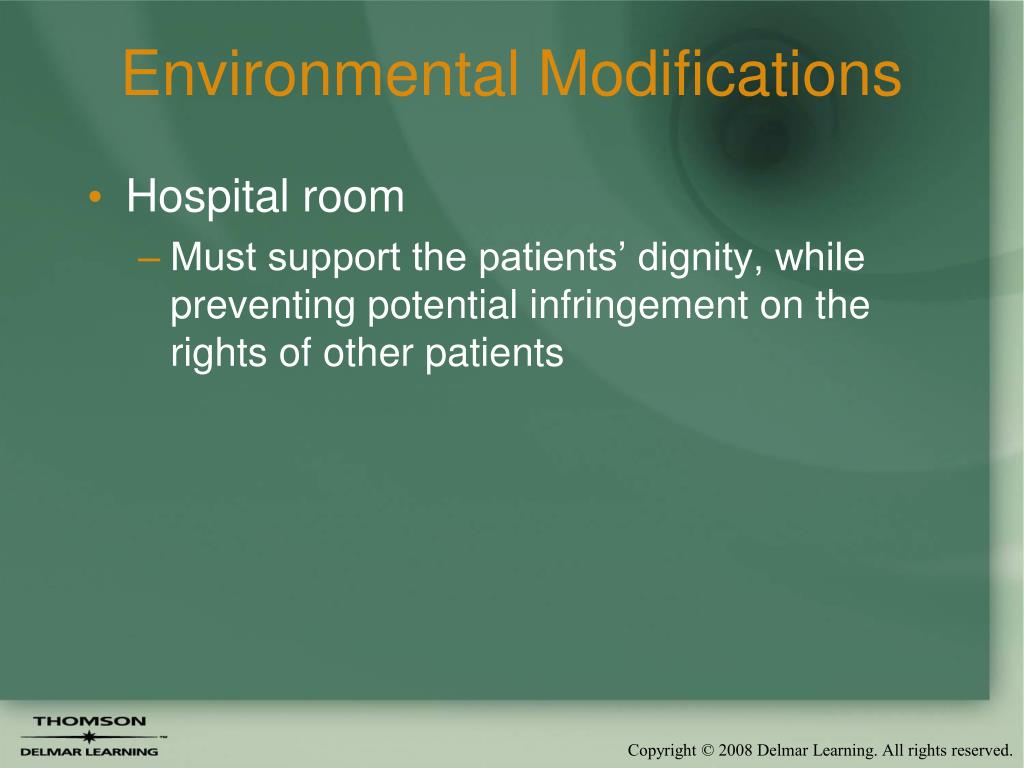 Environmental Modifications

• Hospital room
– Must support the patients’ dignity, while preventing potential infringement on the rights of other patients

THOMSON
DELMAR LEARNING

Copyright © 2008 Delmar Learning. All rights reserved.